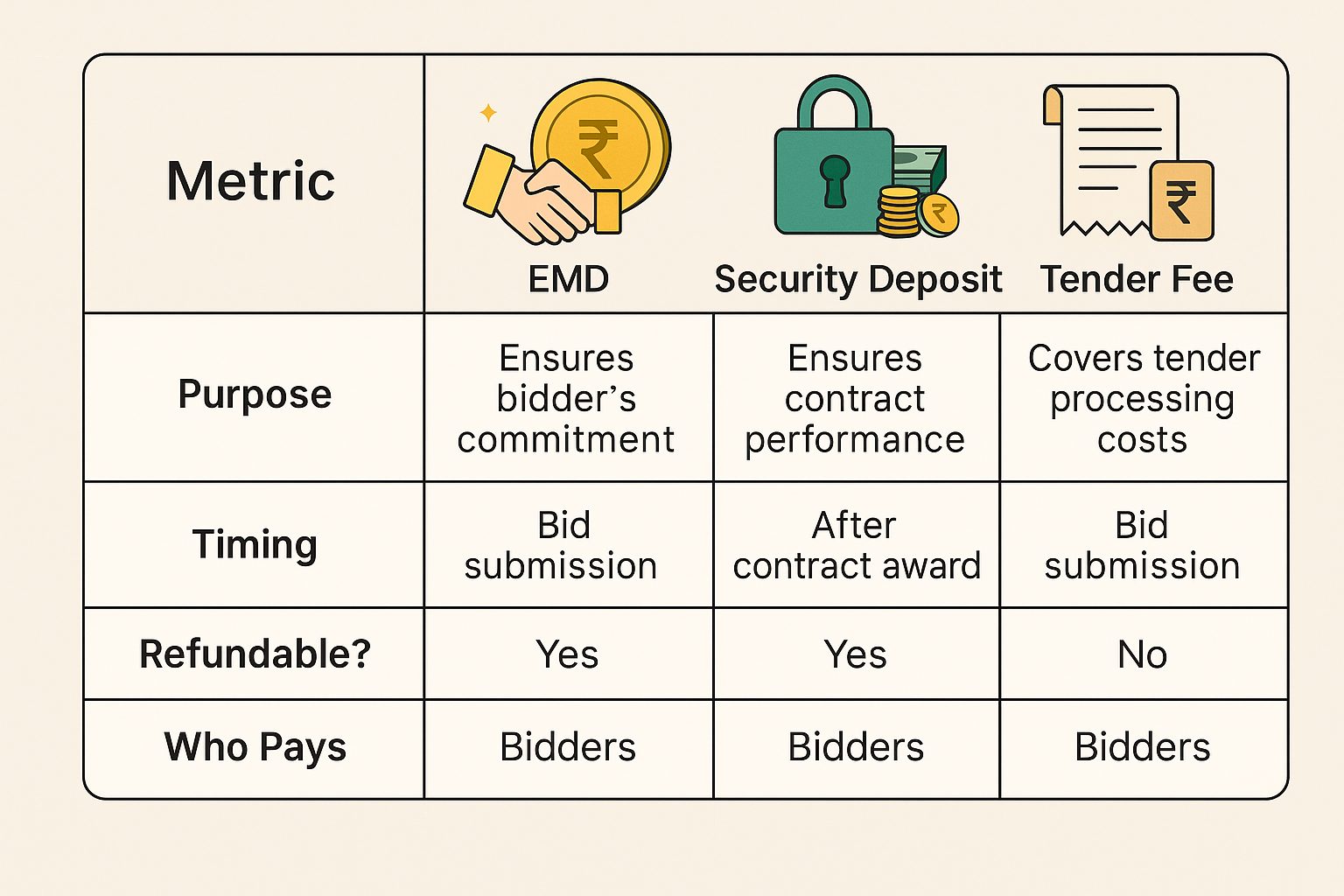 | Metric | EMD | Security Deposit | Tender Fee |
|---|---|---|---|
| Purpose | Ensures bidder's commitment | Ensures contract performance | Covers tender processing costs |
| Timing | Bid submission | After contract award | Bid submission |
| Refundable? | Yes | Yes | No |
| Who Pays | Bidders | Bidders | Bidders |